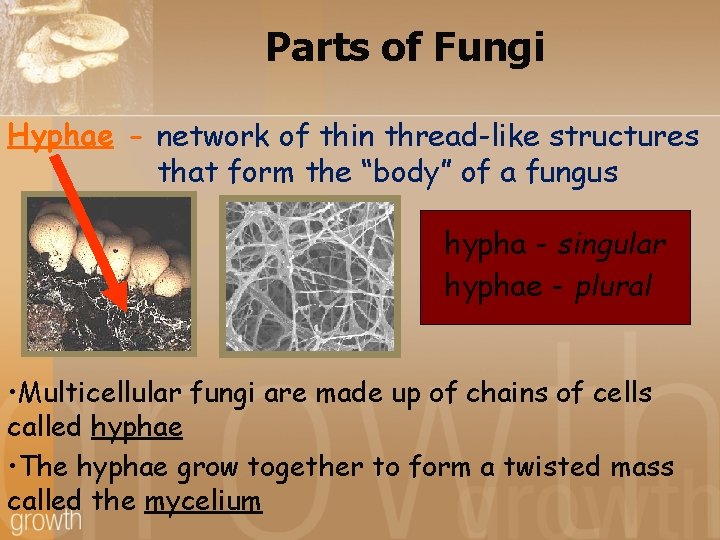 Parts of Fungi

Hyphae - network of thin thread-like structures that form the "body" of a fungus

hypha - singular
hyphae - plural

•Multicellular fungi are made up of chains of cells called hyphae

•The hyphae grow together to form a twisted mass called the mycelium

growth